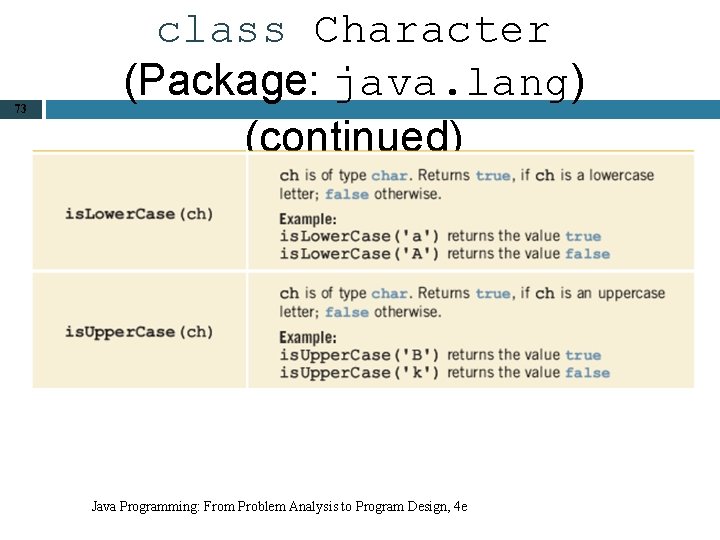 class Character (Package: java.lang) (continued)

73

| | |
|---|---|
| isLowerCase(ch) | ch is of type char. Returns true, if ch is a lowercase letter; false otherwise. Example: isLowerCase('a') returns the value true isLowerCase('A') returns the value false |
| isUpperCase(ch) | ch is of type char. Returns true, if ch is an uppercase letter; false otherwise. Example: isUpperCase('B') returns the value true isUpperCase('k') returns the value false |

Java Programming: From Problem Analysis to Program Design, 4e